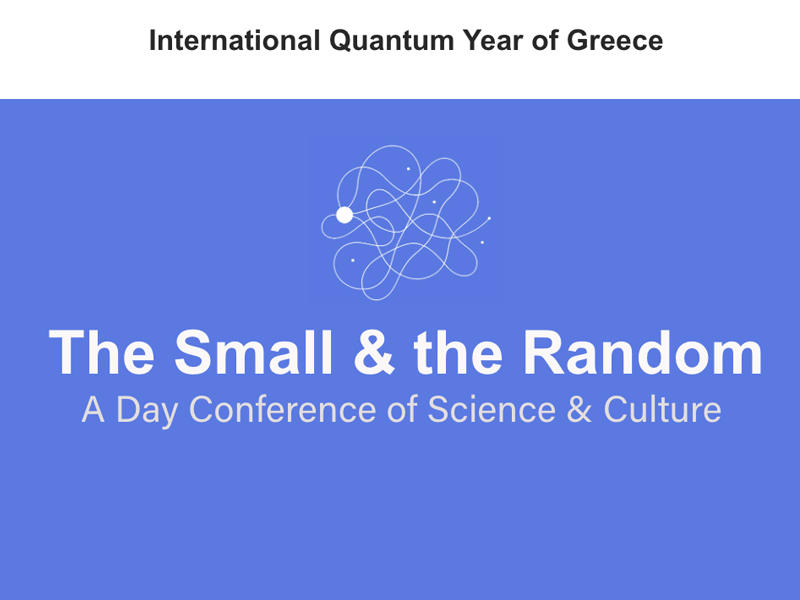 International Quantum Year of Greece

The Small & the Random

A Day Conference of Science & Culture